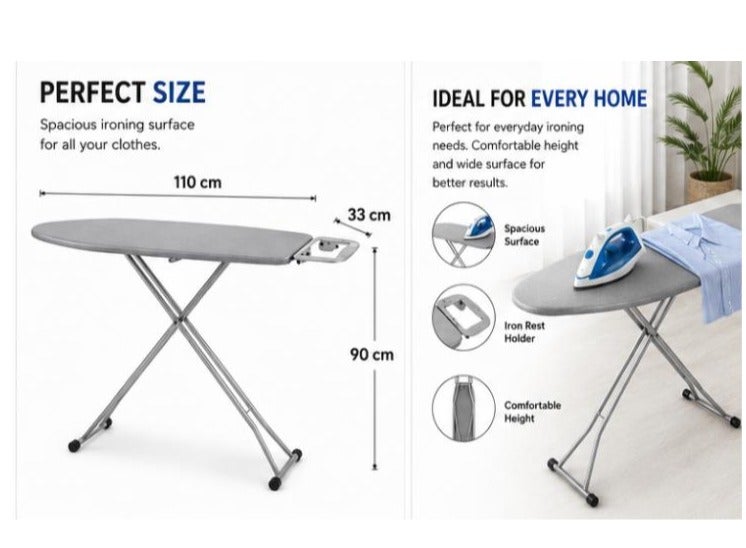 PERFECT SIZE

Spacious ironing surface for all your clothes.

110 cm

33 cm

90 cm

IDEAL FOR EVERY HOME

Perfect for everyday ironing needs. Comfortable height and wide surface for better results.

Spacious Surface

Iron Rest Holder

Comfortable Height